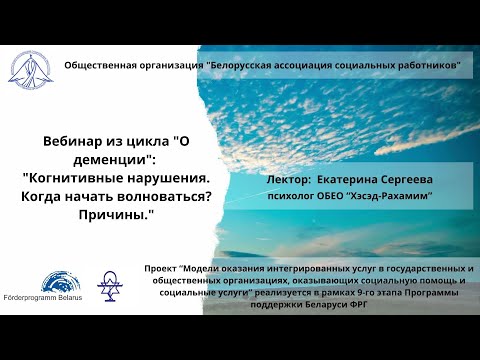 Общественная организация "Белорусская ассоциация социальных работников"

Вебинар из цикла "О деменции": "Когнитивные нарушения. Когда начать волноваться? Причины."

Лектор: Екатерина Сергеева
психолог ОБЕО "Хэсэд-Рахамим"

Förderprogramm Belarus

Проект "Модели оказания интегрированных услуг в государственных и общественных организациях, оказывающих социальную помощь и социальные услуги" реализуется в рамках 9-го этапа Программы поддержки Беларуси ФРГ